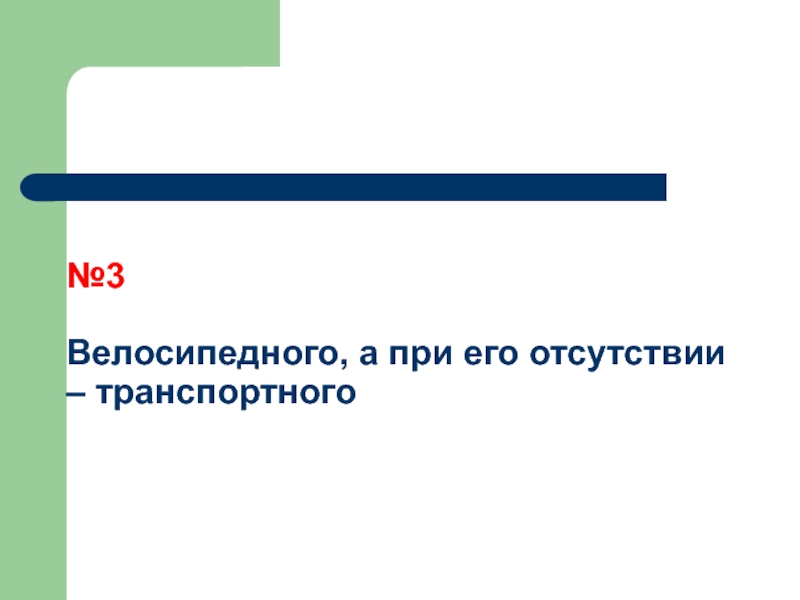 №3

Велосипедного, а при его отсутствии – транспортного